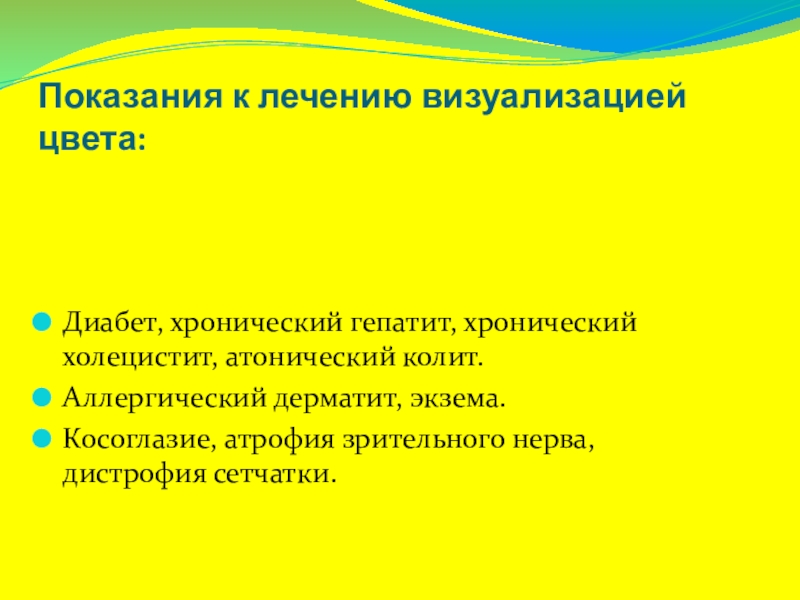 Показания к лечению визуализацией цвета:

Диабет, хронический гепатит, хронический холецистит, атонический колит.

Аллергический дерматит, экзема.

Косоглазие, атрофия зрительного нерва, дистрофия сетчатки.